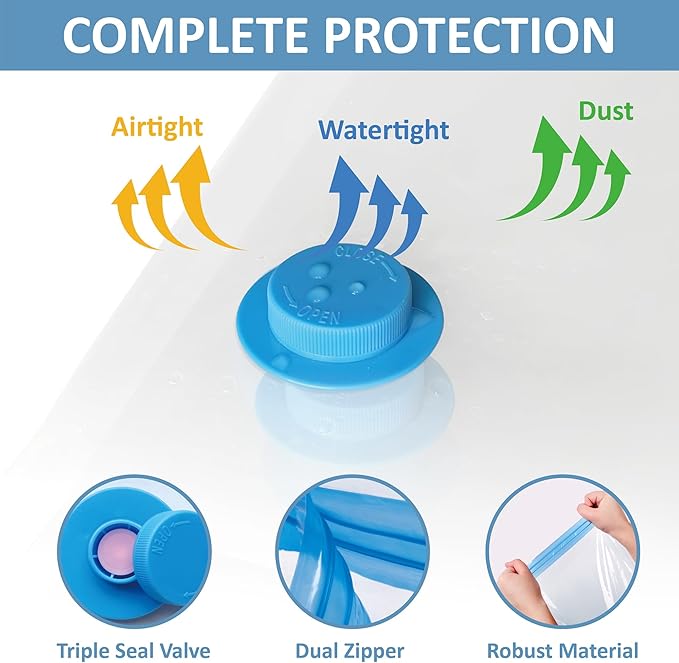 COMPLETE PROTECTION

Airtight

Watertight

Dust

CLOSE

OPEN

OPEN

Triple Seal Valve

Dual Zipper

Robust Material